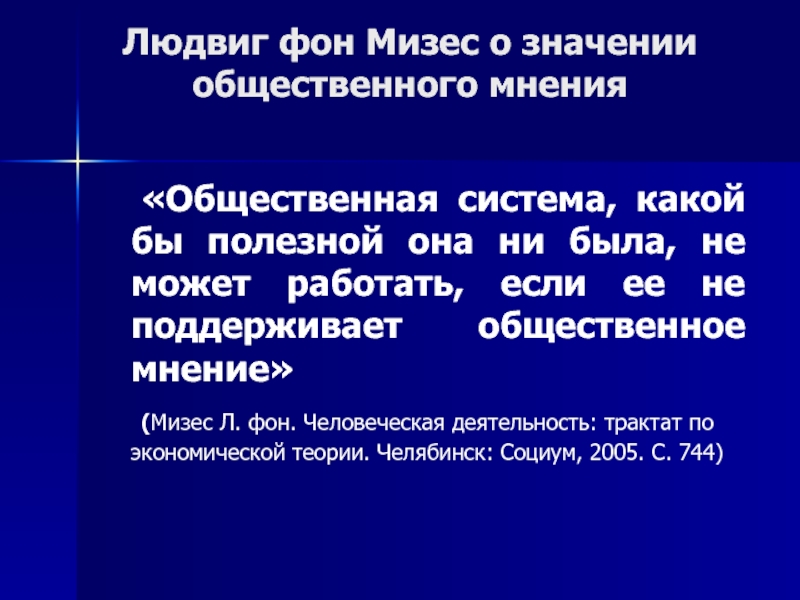 Людвиг фон Мизес о значении общественного мнения

«Общественная система, какой бы полезной она ни была, не может работать, если ее не поддерживает общественное мнение»

(Мизес Л. фон. Человеческая деятельность: трактат по экономической теории. Челябинск: Социум, 2005. С. 744)